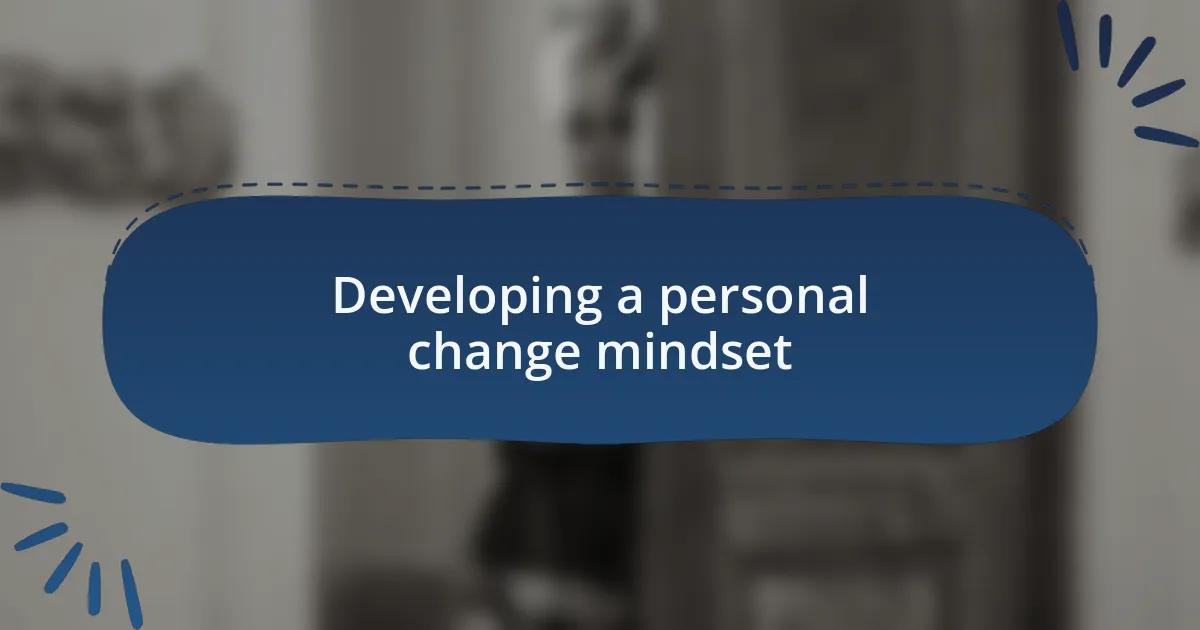 Developing a personal change mindset